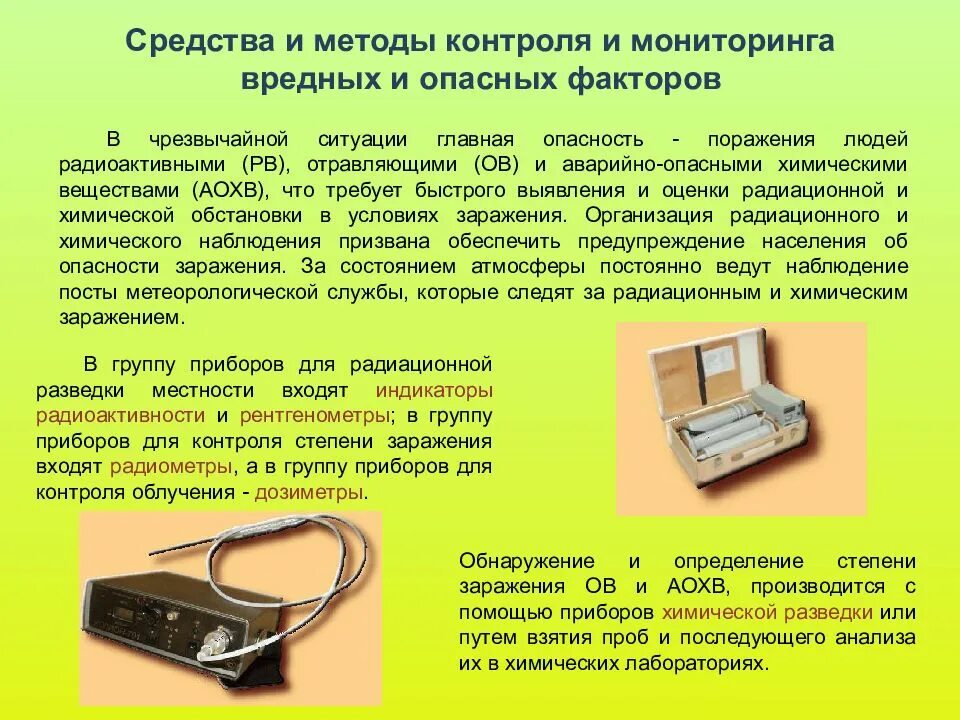 Средства и методы контроля и мониторинга вредных и опасных факторов

В чрезвычайной ситуации главная опасность - поражения людей радиоактивными (РВ), отравляющими (ОВ) и аварийно-опасными химическими веществами (АОХВ), что требует быстрого выявления и оценки радиационной и химической обстановки в условиях заражения. Организация радиационного и химического наблюдения призвана обеспечить предупреждение населения об опасности заражения. За состоянием атмосферы постоянно ведут наблюдение посты метеорологической службы, которые следят за радиационным и химическим заражением.

В группу приборов для радиационной разведки местности входят индикаторы радиоактивности и рентгенометры; в группу приборов для контроля степени заражения входят радиометры, а в группу приборов для контроля облучения - дозиметры.

Обнаружение и определение степени заражения ОВ и АОХВ, производится с помощью приборов химической разведки или путем взятия проб и последующего анализа их в химических лабораториях.